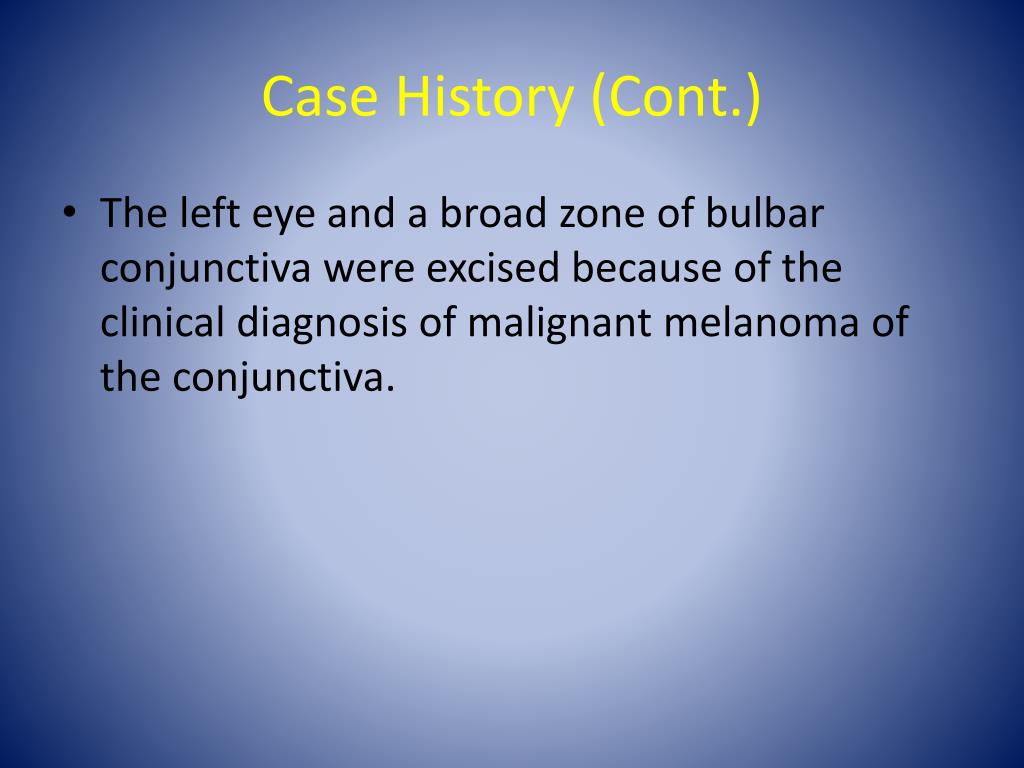 Case History (Cont.)

• The left eye and a broad zone of bulbar conjunctiva were excised because of the clinical diagnosis of malignant melanoma of the conjunctiva.